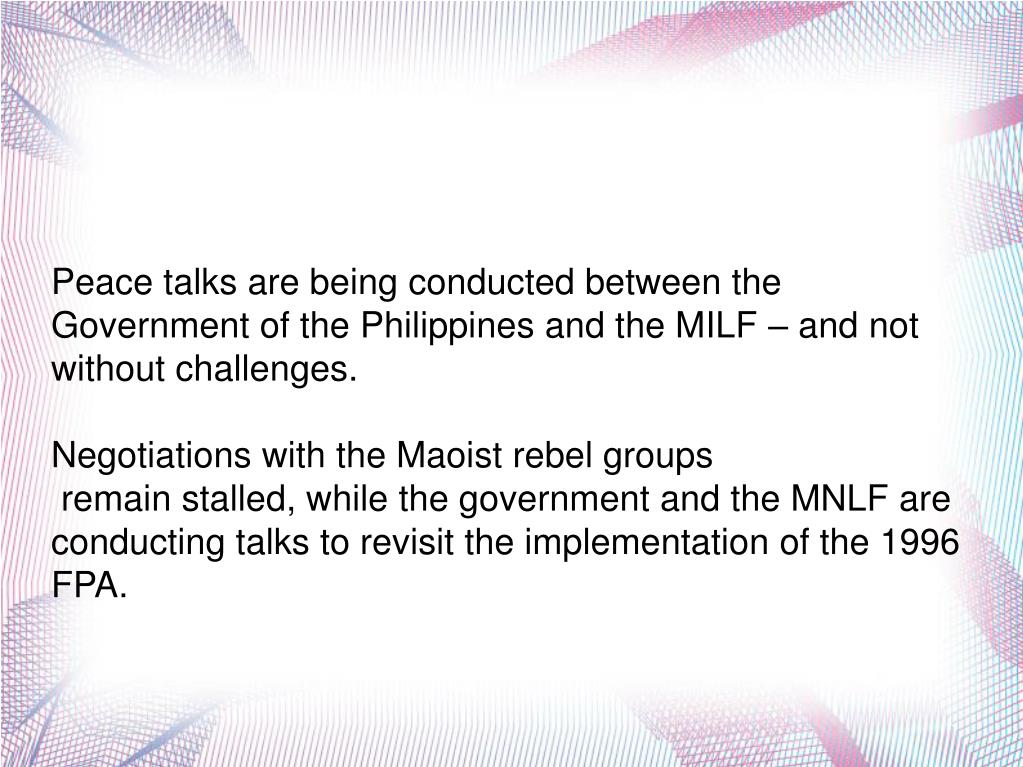 Peace talks are being conducted between the Government of the Philippines and the MILF – and not without challenges.

Negotiations with the Maoist rebel groups remain stalled, while the government and the MNLF are conducting talks to revisit the implementation of the 1996 FPA.